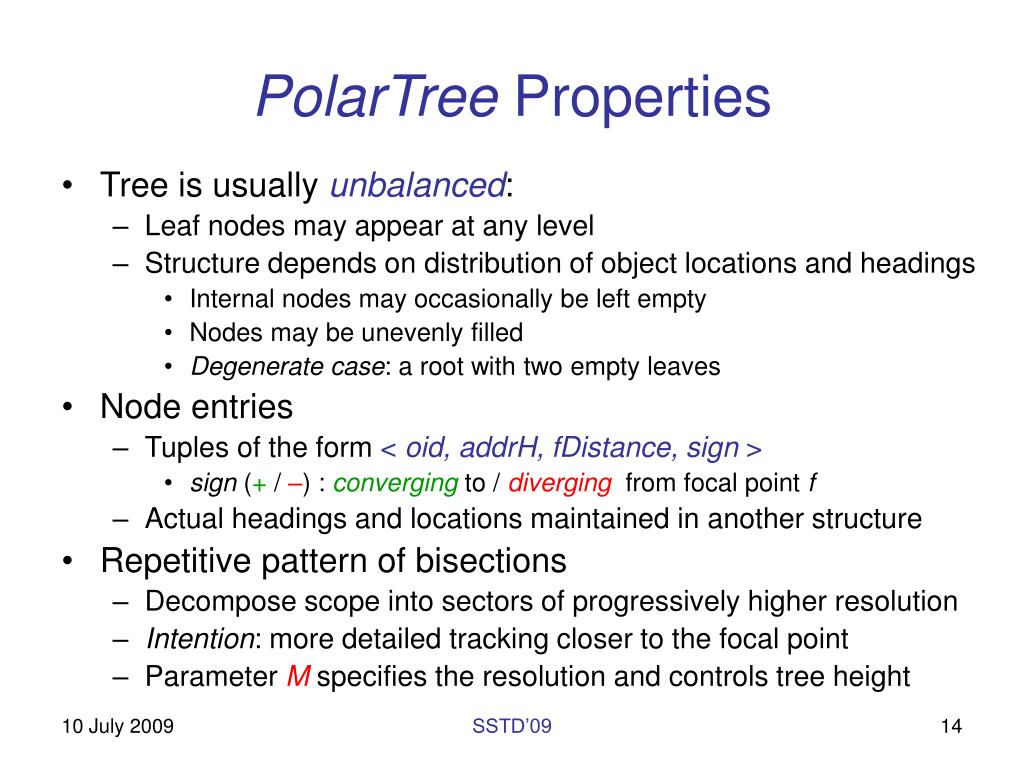 PolarTree Properties

• Tree is usually unbalanced:
– Leaf nodes may appear at any level
– Structure depends on distribution of object locations and headings
• Internal nodes may occasionally be left empty
• Nodes may be unevenly filled
• Degenerate case: a root with two empty leaves
• Node entries
– Tuples of the form < oid, addrH, fDistance, sign >
• sign (+ / –) : converging to / diverging from focal point f
– Actual headings and locations maintained in another structure
• Repetitive pattern of bisections
– Decompose scope into sectors of progressively higher resolution
– Intention: more detailed tracking closer to the focal point
– Parameter M specifies the resolution and controls tree height

10 July 2009 SSTD'09 14